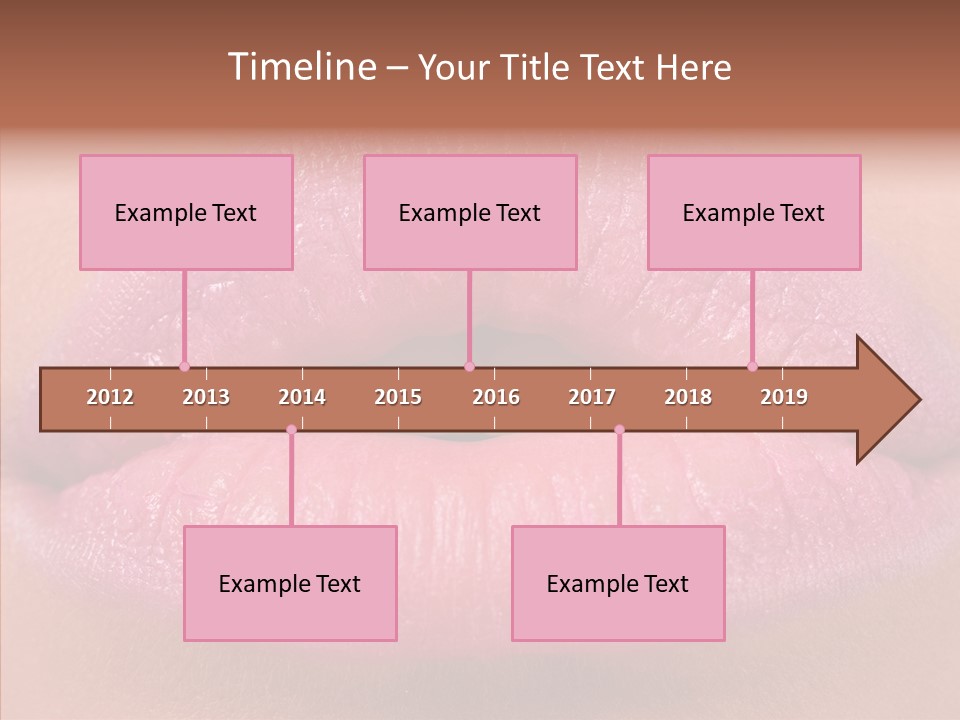 Timeline – Your Title Text Here

Example Text

Example Text

Example Text

2012
2013
2014
2015
2016
2017
2018
2019

Example Text

Example Text